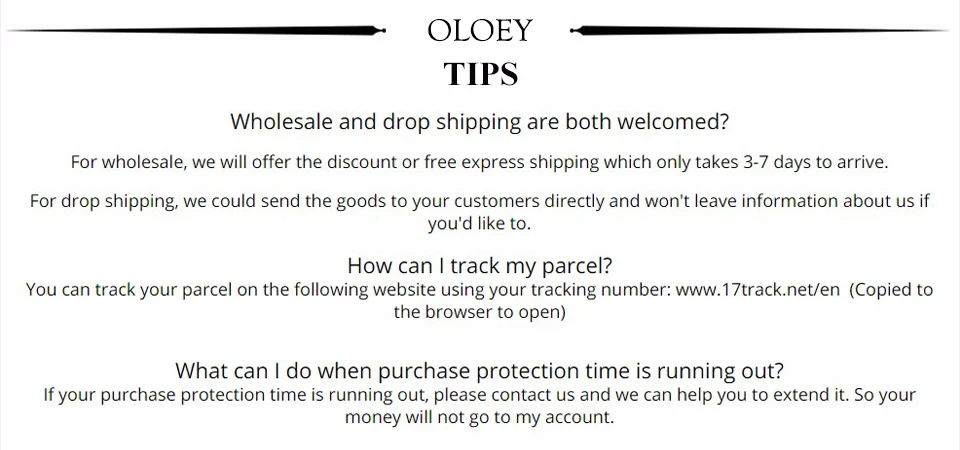 OLOEY

TIPS

Wholesale and drop shipping are both welcomed?

For wholesale, we will offer the discount or free express shipping which only takes 3-7 days to arrive.

For drop shipping, we could send the goods to your customers directly and won't leave information about us if you'd like to.

How can I track my parcel?
You can track your parcel on the following website using your tracking number: www.17track.net/en (Copied to the browser to open)

What can I do when purchase protection time is running out?
If your purchase protection time is running out, please contact us and we can help you to extend it. So your money will not go to my account.